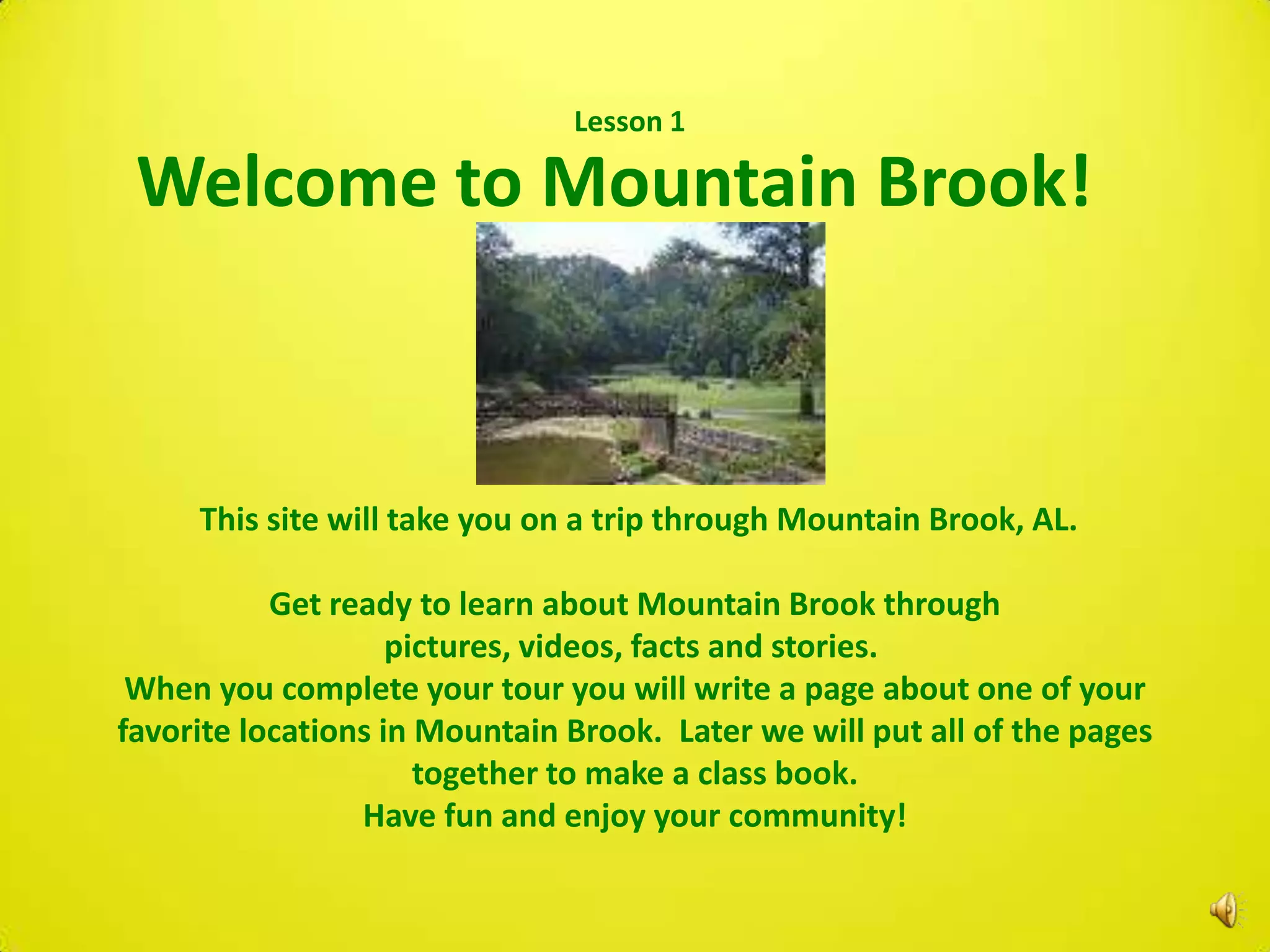 Lesson 1

Welcome to Mountain Brook!

This site will take you on a trip through Mountain Brook, AL.

Get ready to learn about Mountain Brook through pictures, videos, facts and stories.
When you complete your tour you will write a page about one of your favorite locations in Mountain Brook. Later we will put all of the pages together to make a class book.
Have fun and enjoy your community!